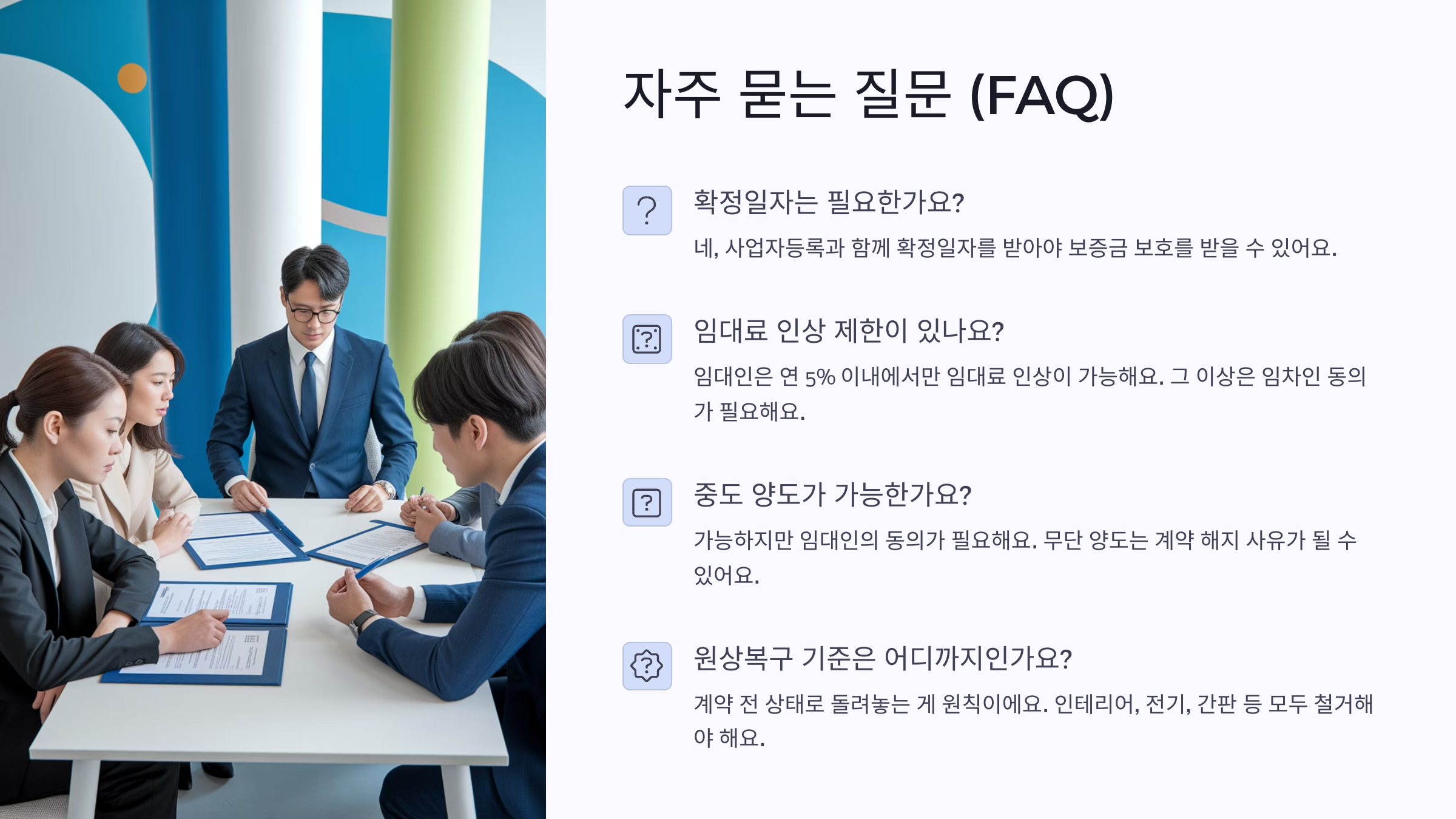 자주 묻는 질문 (FAQ)

확정일자는 필요한가요?

네, 사업자등록과 함께 확정일자를 받아야 보증금 보호를 받을 수 있어요.

임대료 인상 제한이 있나요?

임대인은 연 5% 이내에서만 임대료 인상이 가능해요. 그 이상은 임차인 동의가 필요해요.

중도 양도가 가능한가요?

가능하지만 임대인의 동의가 필요해요. 무단 양도는 계약 해지 사유가 될 수 있어요.

원상복구 기준은 어디까지인가요?

계약 전 상태로 돌려놓는 게 원칙이에요. 인테리어, 전기, 간판 등 모두 철거해야 해요.